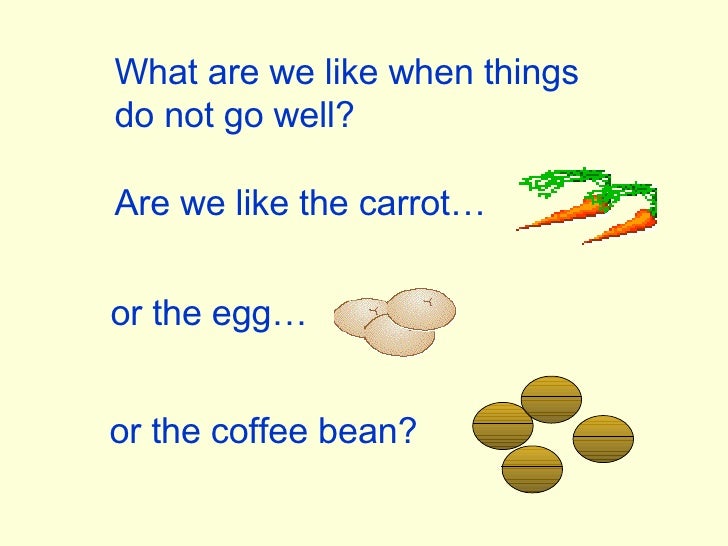 What are we like when things do not go well?

Are we like the carrot…

or the egg…

or the coffee bean?